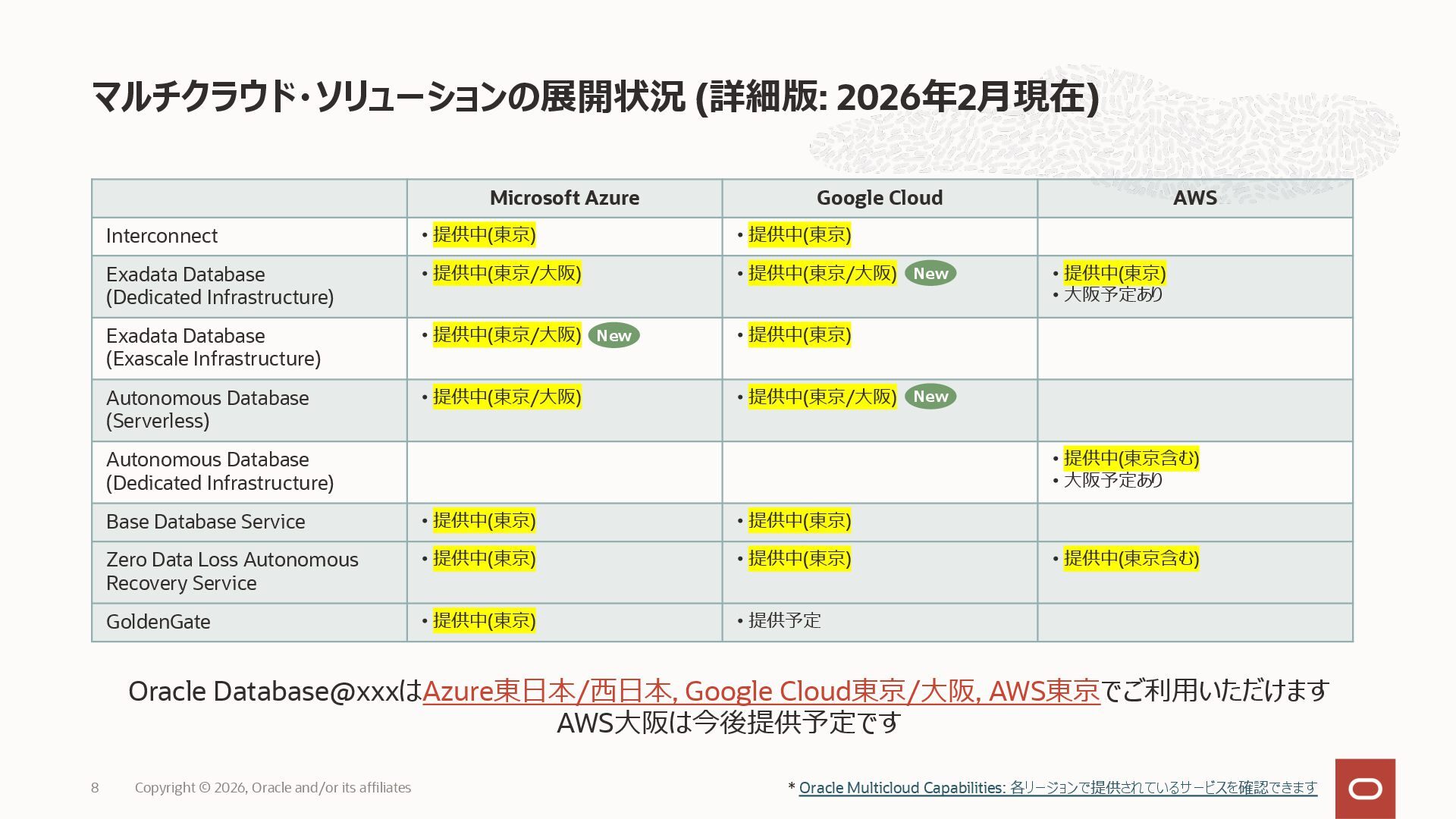 マルチクラウド・ソリューションの展開状況 (詳細版: 2026年2月現在)

| | Microsoft Azure | Google Cloud | AWS |
|---|---|---|---|
| Interconnect | • 提供中(東京) | • 提供中(東京) | |
| Exadata Database (Dedicated Infrastructure) | • 提供中(東京/大阪) | • 提供中(東京/大阪) New | • 提供中(東京) • 大阪予定あり |
| Exadata Database (Exascale Infrastructure) | • 提供中(東京/大阪) New | • 提供中(東京) | |
| Autonomous Database (Serverless) | • 提供中(東京/大阪) | • 提供中(東京/大阪) New | |
| Autonomous Database (Dedicated Infrastructure) | | | • 提供中(東京含む) • 大阪予定あり |
| Base Database Service | • 提供中(東京) | • 提供中(東京) | |
| Zero Data Loss Autonomous Recovery Service | • 提供中(東京) | • 提供中(東京) | • 提供中(東京含む) |
| GoldenGate | • 提供中(東京) | • 提供予定 | |

Oracle Database@xxxはAzure東日本/西日本, Google Cloud東京/大阪, AWS東京でご利用いただけます
AWS大阪は今後提供予定です

8 Copyright © 2026, Oracle and/or its affiliates

* Oracle Multicloud Capabilities: 各リージョンで提供されているサービスを確認できます